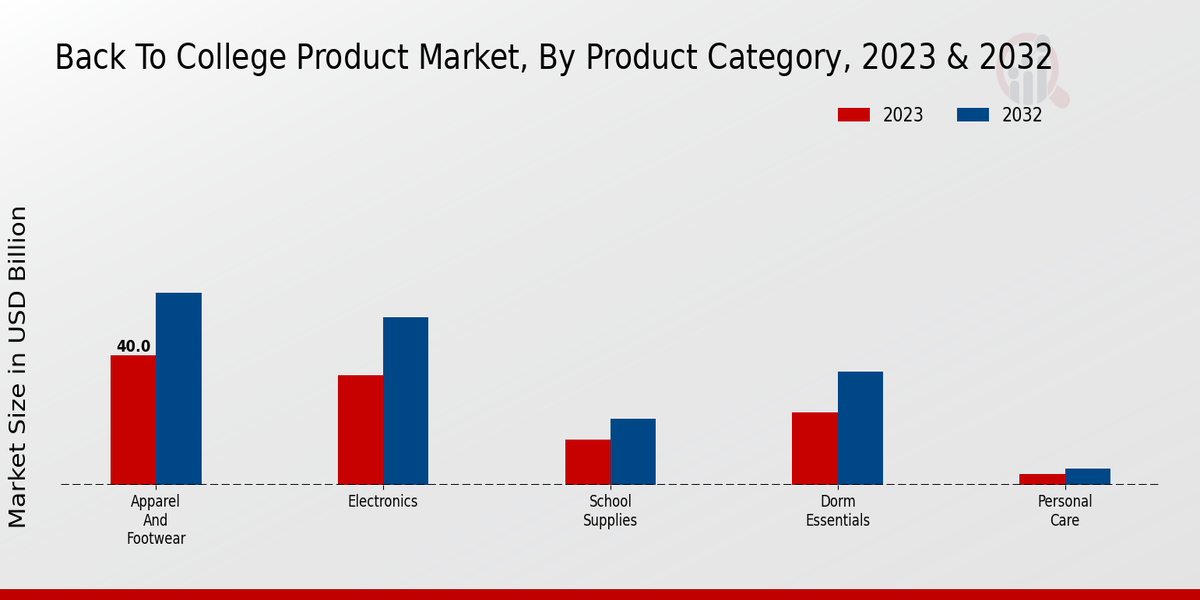 Back To College Product Market, By Product Category, 2023 & 2032

2023
2032

Market Size in USD Billion

40.0

Apparel And Footwear

Electronics

School Supplies

Dorm Essentials

Personal Care